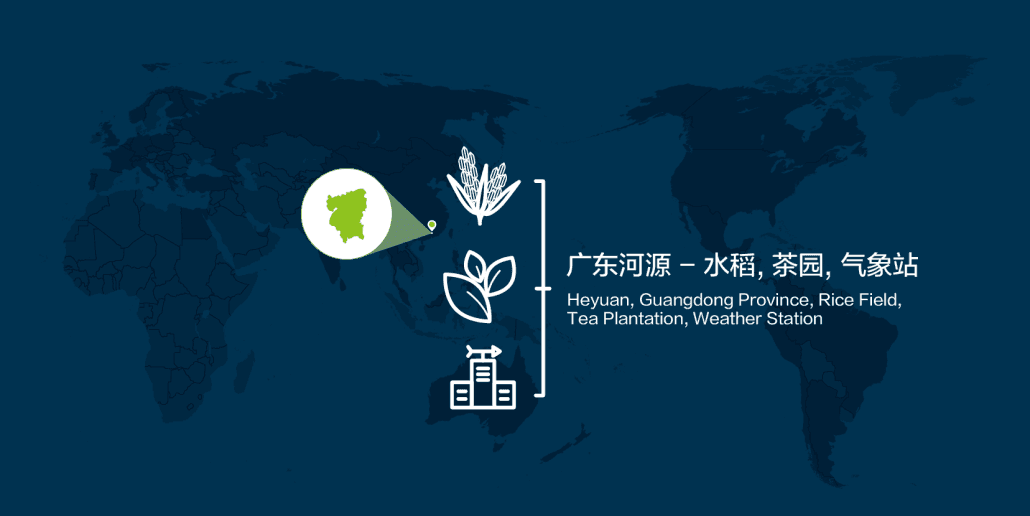 广东河源 – 水稻, 茶园, 气象站

Heyuan, Guangdong Province, Rice Field, Tea Plantation, Weather Station